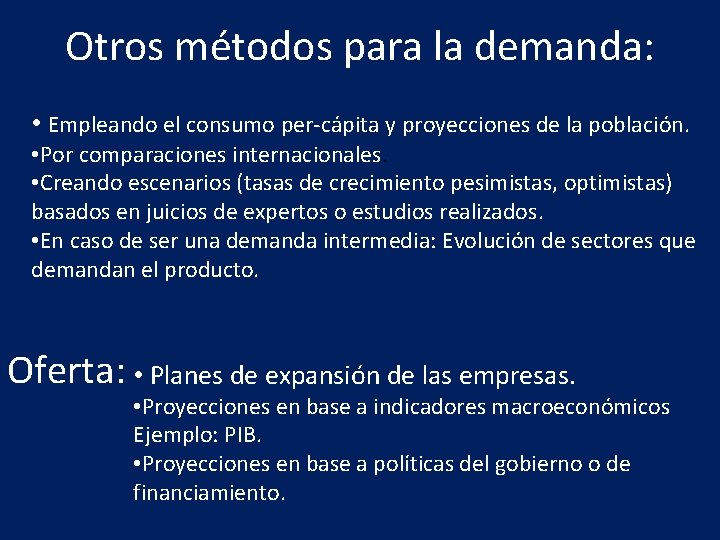 Otros métodos para la demanda:

• Empleando el consumo per-cápita y proyecciones de la población.
•Por comparaciones internacionales.
•Creando escenarios (tasas de crecimiento pesimistas, optimistas) basados en juicios de expertos o estudios realizados.
•En caso de ser una demanda intermedia: Evolución de sectores que demandan el producto.

Oferta: • Planes de expansión de las empresas.
•Proyecciones en base a indicadores macroeconómicos Ejemplo: PIB.
•Proyecciones en base a políticas del gobierno o de financiamiento.